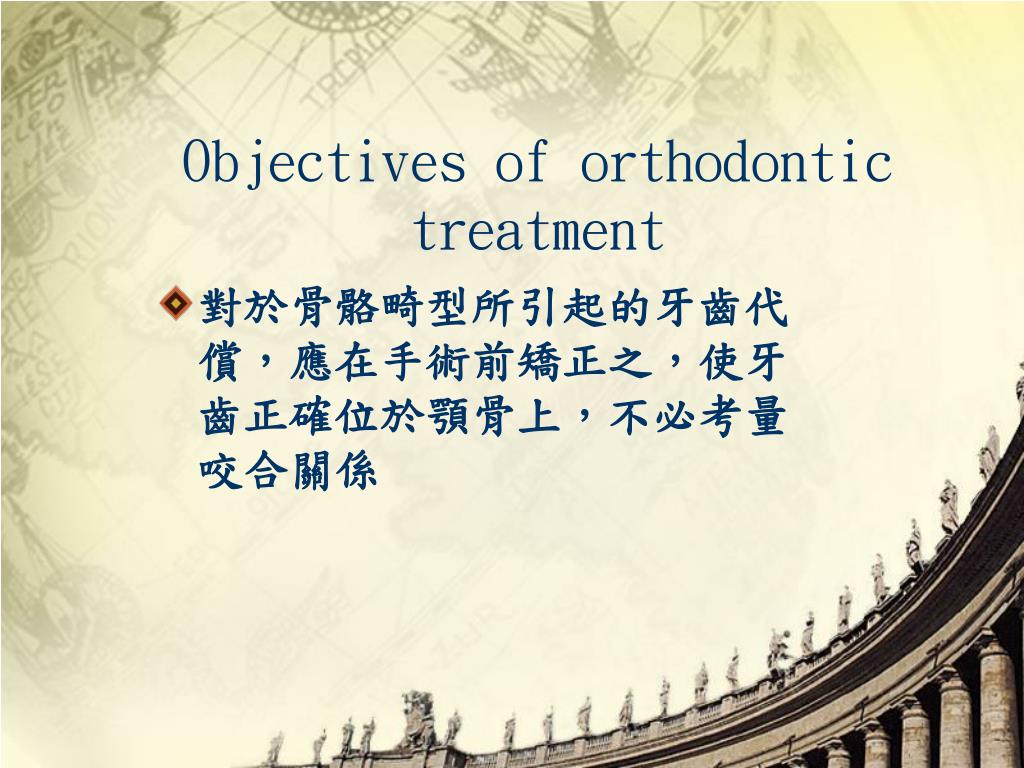 Objectives of orthodontic treatment

對於骨骼畸型所引起的牙齒代償，應在手術前矯正之，使牙齒正確位於顎骨上，不必考量咬合關係